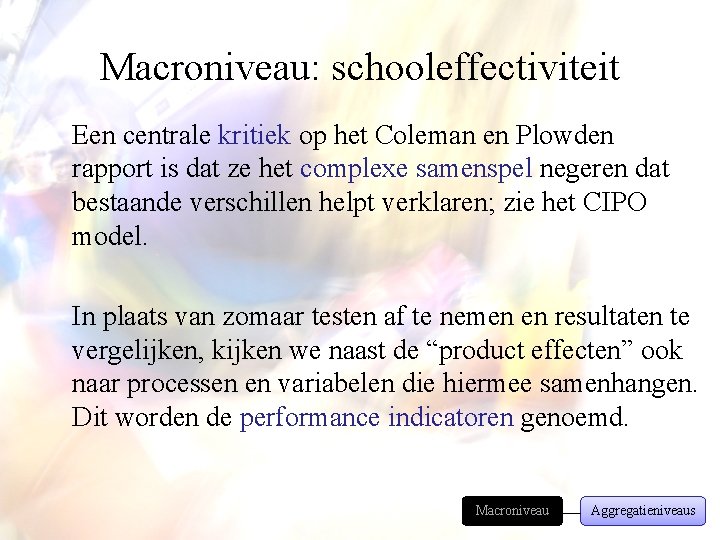 Macroniveau: schooleffectiviteit

Een centrale kritiek op het Coleman en Plowden rapport is dat ze het complexe samenspel negeren dat bestaande verschillen helpt verklaren; zie het CIPO model.

In plaats van zomaar testen af te nemen en resultaten te vergelijken, kijken we naast de “product effecten” ook naar processen en variabelen die hiermee samenhangen. Dit worden de performance indicatoren genoemd.

Macroniveau

Aggregatieniveaus